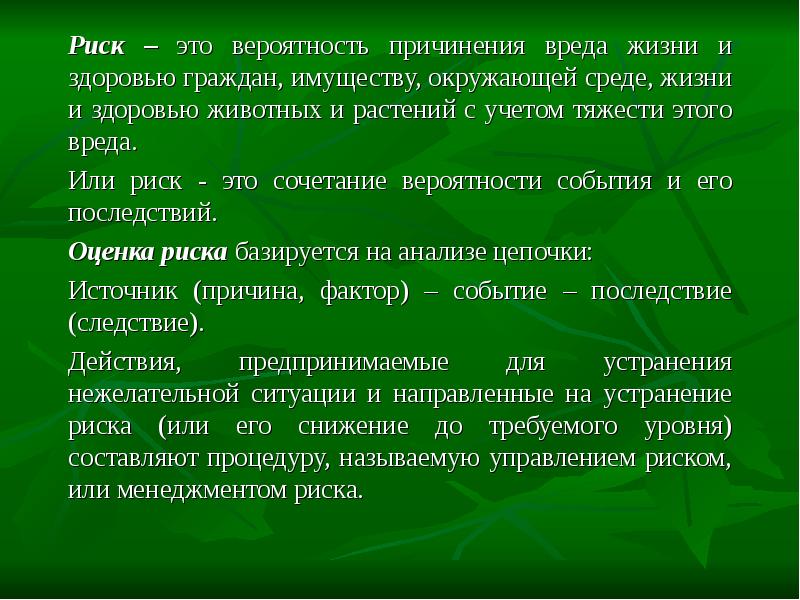 Риск – это вероятность причинения вреда жизни и здоровью граждан, имуществу, окружающей среде, жизни и здоровью животных и растений с учетом тяжести этого вреда.

Или риск - это сочетание вероятности события и его последствий.

Оценка риска базируется на анализе цепочки:

Источник (причина, фактор) – событие – последствие (следствие).

Действия, предпринимаемые для устранения нежелательной ситуации и направленные на устранение риска (или его снижение до требуемого уровня) составляют процедуру, называемую управлением риском, или менеджментом риска.